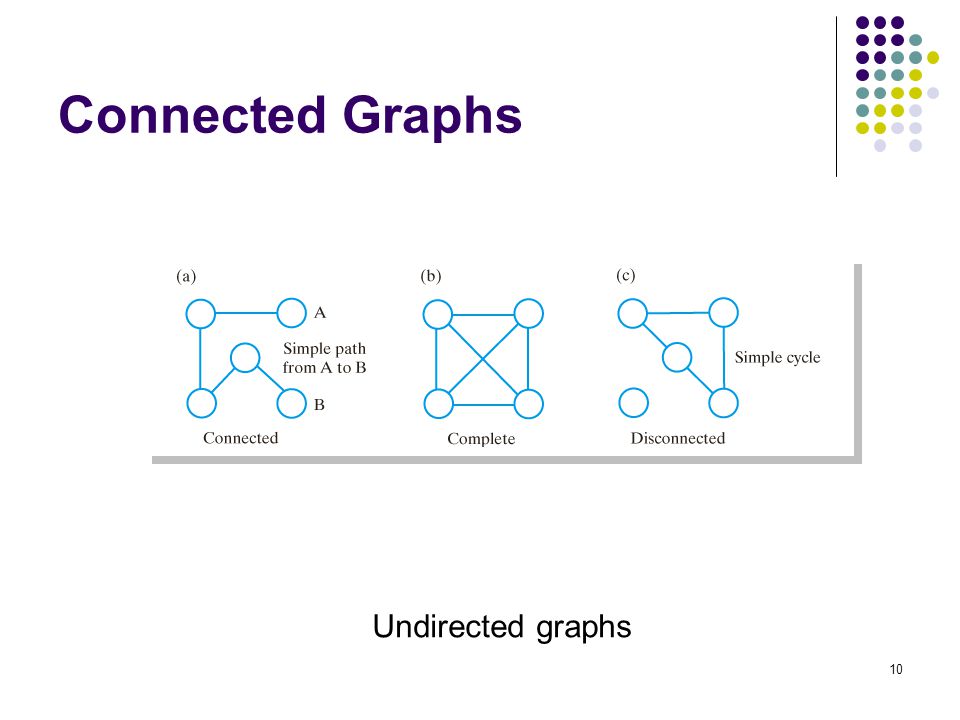 Connected Graphs

(a)

A

Simple path from A to B

B

Connected

(b)

Complete

(c)

Simple cycle

Disconnected

Undirected graphs

10